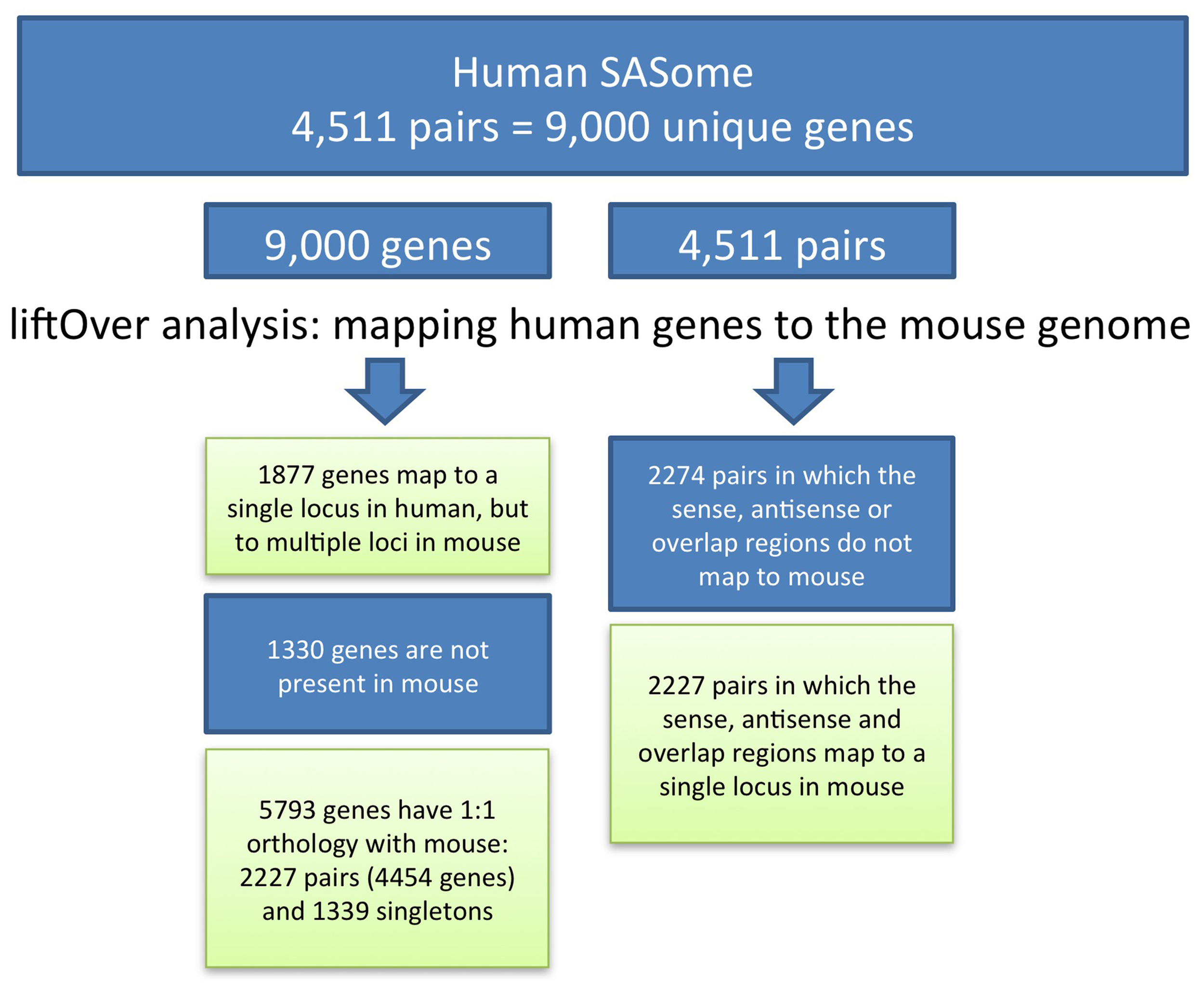 Human SASome
4,511 pairs = 9,000 unique genes

9,000 genes

4,511 pairs

liftOver analysis: mapping human genes to the mouse genome

1877 genes map to a single locus in human, but to multiple loci in mouse

1330 genes are not present in mouse

5793 genes have 1:1 orthology with mouse: 2227 pairs (4454 genes) and 1339 singletons

2274 pairs in which the sense, antisense or overlap regions do not map to mouse

2227 pairs in which the sense, antisense and overlap regions map to a single locus in mouse